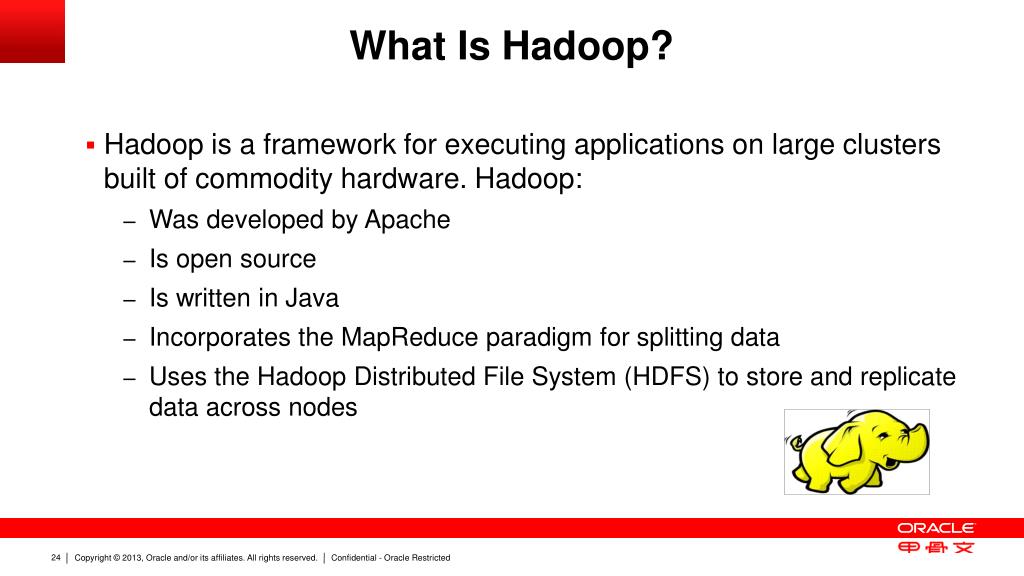 What Is Hadoop?

▪ Hadoop is a framework for executing applications on large clusters built of commodity hardware. Hadoop:

– Was developed by Apache

– Is open source

– Is written in Java

– Incorporates the MapReduce paradigm for splitting data

– Uses the Hadoop Distributed File System (HDFS) to store and replicate data across nodes

ORACLE

甲骨文

24 | Copyright © 2013, Oracle and/or its affiliates. All rights reserved. | Confidential - Oracle Restricted